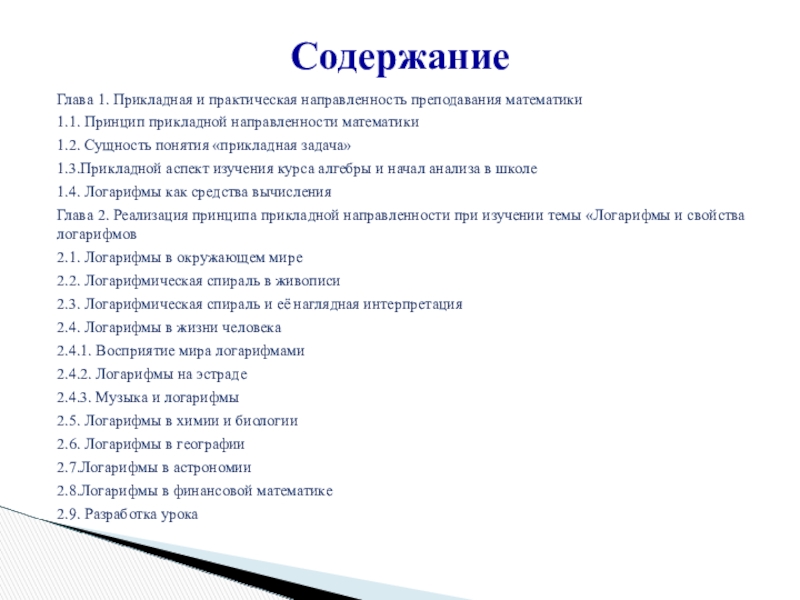 Содержание

Глава 1. Прикладная и практическая направленность преподавания математики

1.1. Принцип прикладной направленности математики

1.2. Сущность понятия «прикладная задача»

1.3.Прикладной аспект изучения курса алгебры и начал анализа в школе

1.4. Логарифмы как средства вычисления

Глава 2. Реализация принципа прикладной направленности при изучении темы «Логарифмы и свойства логарифмов

2.1. Логарифмы в окружающем мире

2.2. Логарифмическая спираль в живописи

2.3. Логарифмическая спираль и её наглядная интерпретация

2.4. Логарифмы в жизни человека

2.4.1. Восприятие мира логарифмами

2.4.2. Логарифмы на эстраде

2.4.3. Музыка и логарифмы

2.5. Логарифмы в химии и биологии

2.6. Логарифмы в географии

2.7.Логарифмы в астрономии

2.8.Логарифмы в финансовой математике

2.9. Разработка урока